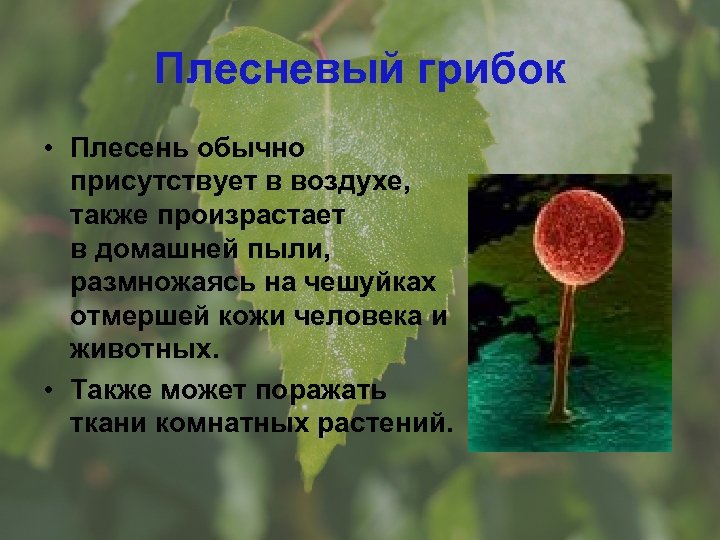 Плесневый грибок

• Плесень обычно присутствует в воздухе, также произрастает в домашней пыли, размножаясь на чешуйках отмершей кожи человека и животных.
• Также может поражать ткани комнатных растений.